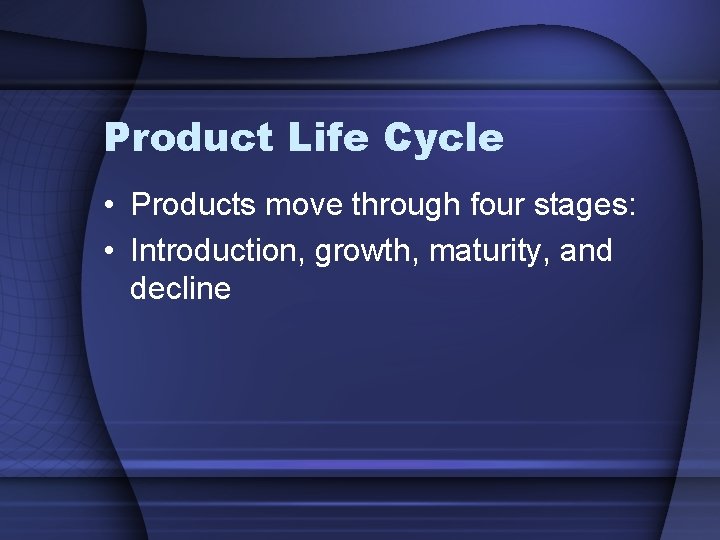 Product Life Cycle

• Products move through four stages:
• Introduction, growth, maturity, and decline